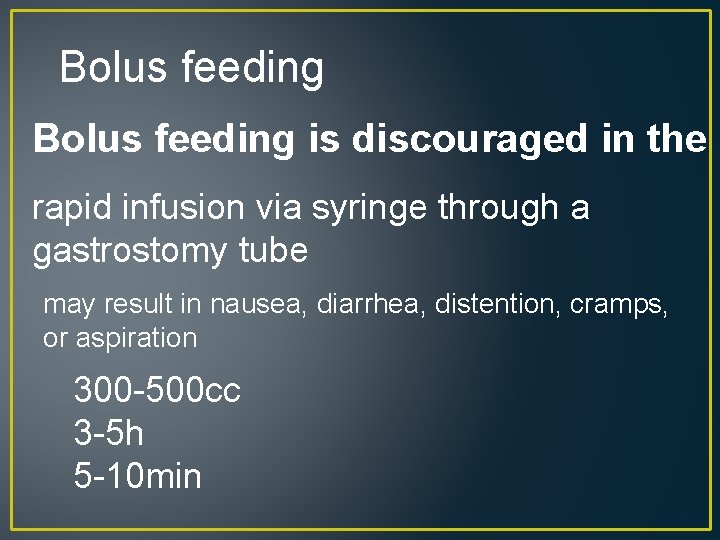 Bolus feeding

Bolus feeding is discouraged in the

rapid infusion via syringe through a gastrostomy tube

may result in nausea, diarrhea, distention, cramps, or aspiration

300-500cc
3-5h
5-10min